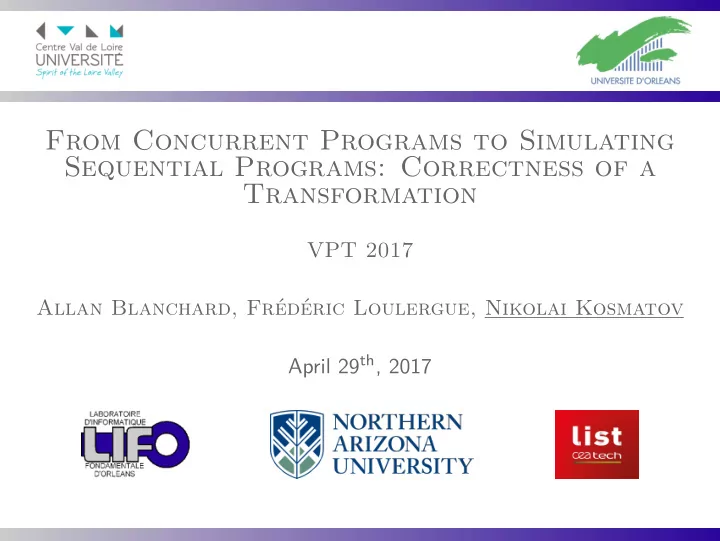 Centre Val de Loire
UNIVERSITÉ
Spirit of the Loire Valley

UNIVERSITE D'ORLEANS

From Concurrent Programs to Simulating Sequential Programs: Correctness of a Transformation

VPT 2017

Allan Blanchard, Frédéric Loulergue, Nikolai Kosmatov

April 29$^{th}$, 2017

LABORATOIRE D'INFORMATIQUE
LIFO
FONDAMENTALE D'ORLEANS

NORTHERN ARIZONA UNIVERSITY

list
cea tech